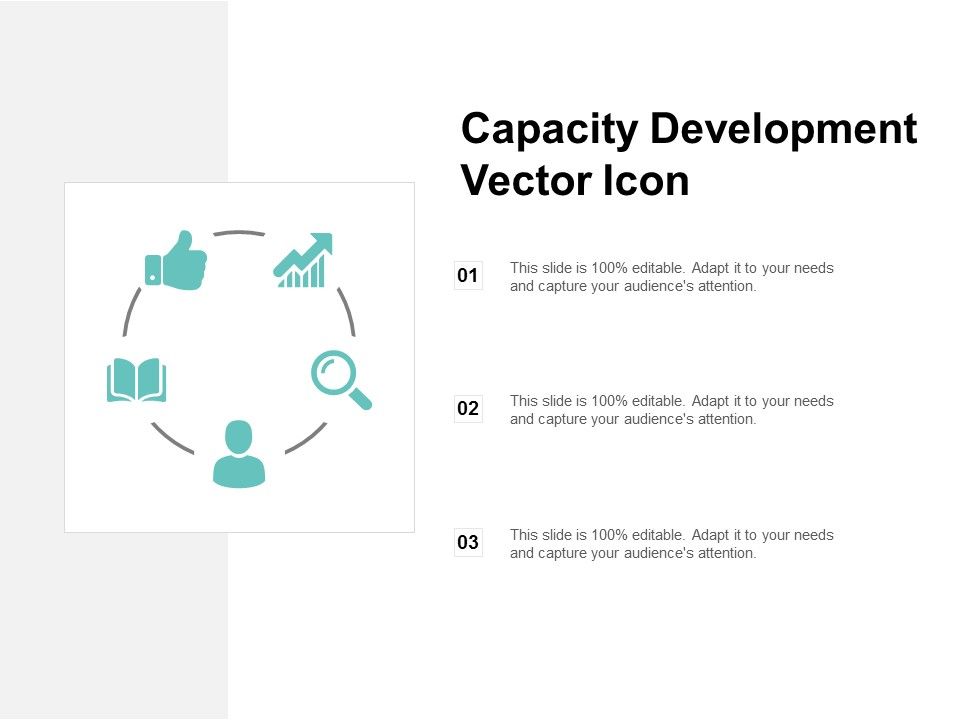 Capacity Development Vector Icon

01

This slide is 100% editable. Adapt it to your needs and capture your audience's attention.

02

This slide is 100% editable. Adapt it to your needs and capture your audience's attention.

03

This slide is 100% editable. Adapt it to your needs and capture your audience's attention.